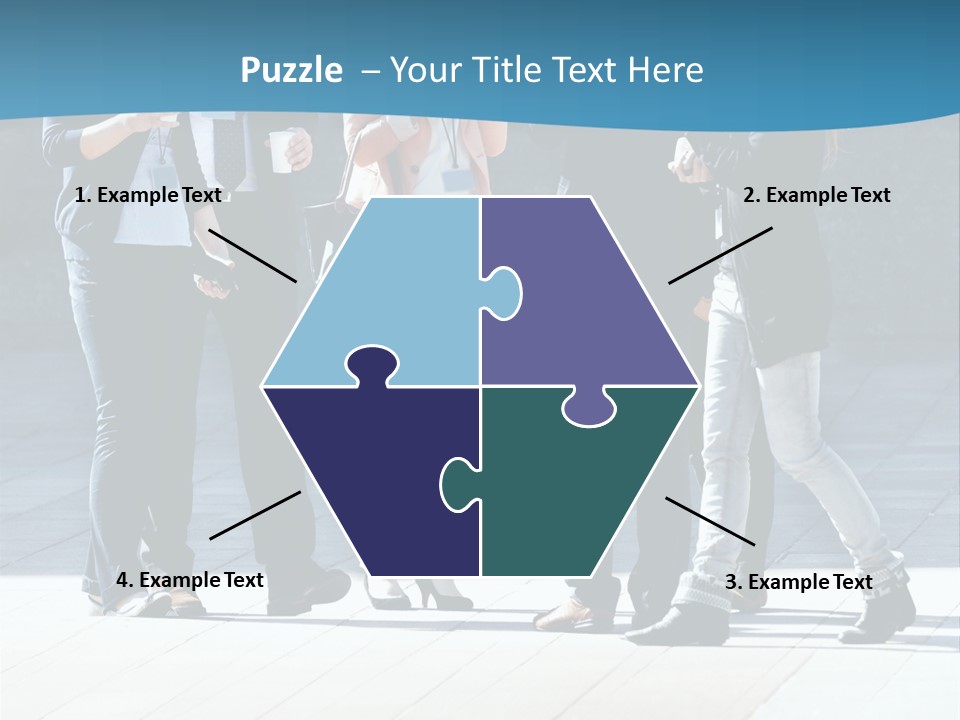 Puzzle – Your Title Text Here

1. Example Text

2. Example Text

4. Example Text

3. Example Text